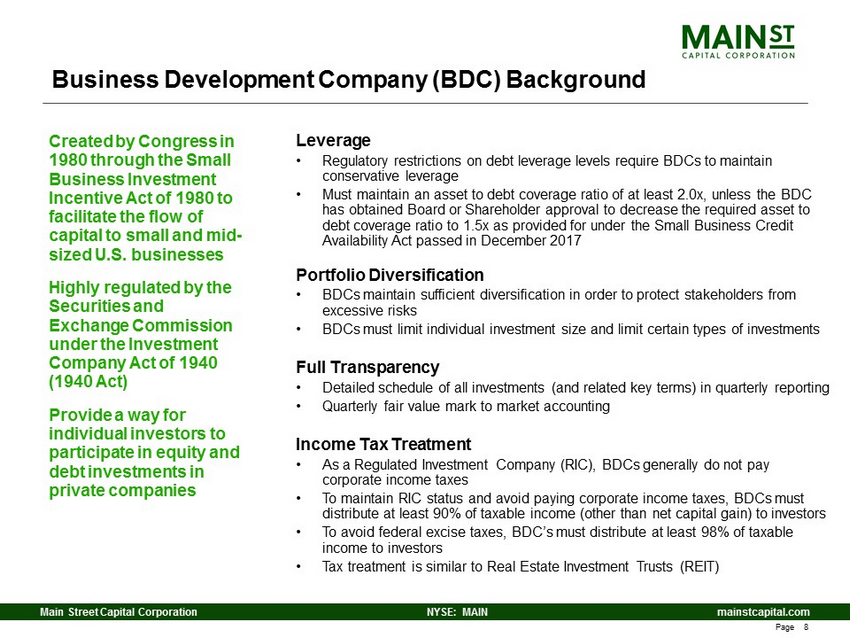 MAIN ST
CAPITAL CORPORATION

Business Development Company (BDC) Background

Created by Congress in 1980 through the Small Business Investment Incentive Act of 1980 to facilitate the flow of capital to small and mid-sized U.S. businesses

Highly regulated by the Securities and Exchange Commission under the Investment Company Act of 1940 (1940 Act)

Provide a way for individual investors to participate in equity and debt investments in private companies

Leverage
• Regulatory restrictions on debt leverage levels require BDCs to maintain conservative leverage
• Must maintain an asset to debt coverage ratio of at least 2.0x, unless the BDC has obtained Board or Shareholder approval to decrease the required asset to debt coverage ratio to 1.5x as provided for under the Small Business Credit Availability Act passed in December 2017

Portfolio Diversification
• BDCs maintain sufficient diversification in order to protect stakeholders from excessive risks
• BDCs must limit individual investment size and limit certain types of investments

Full Transparency
• Detailed schedule of all investments (and related key terms) in quarterly reporting
• Quarterly fair value mark to market accounting

Income Tax Treatment
• As a Regulated Investment Company (RIC), BDCs generally do not pay corporate income taxes
• To maintain RIC status and avoid paying corporate income taxes, BDCs must distribute at least 90% of taxable income (other than net capital gain) to investors
• To avoid federal excise taxes, BDC's must distribute at least 98% of taxable income to investors
• Tax treatment is similar to Real Estate Investment Trusts (REIT)

Main Street Capital Corporation NYSE: MAIN mainstcapital.com

Page 8